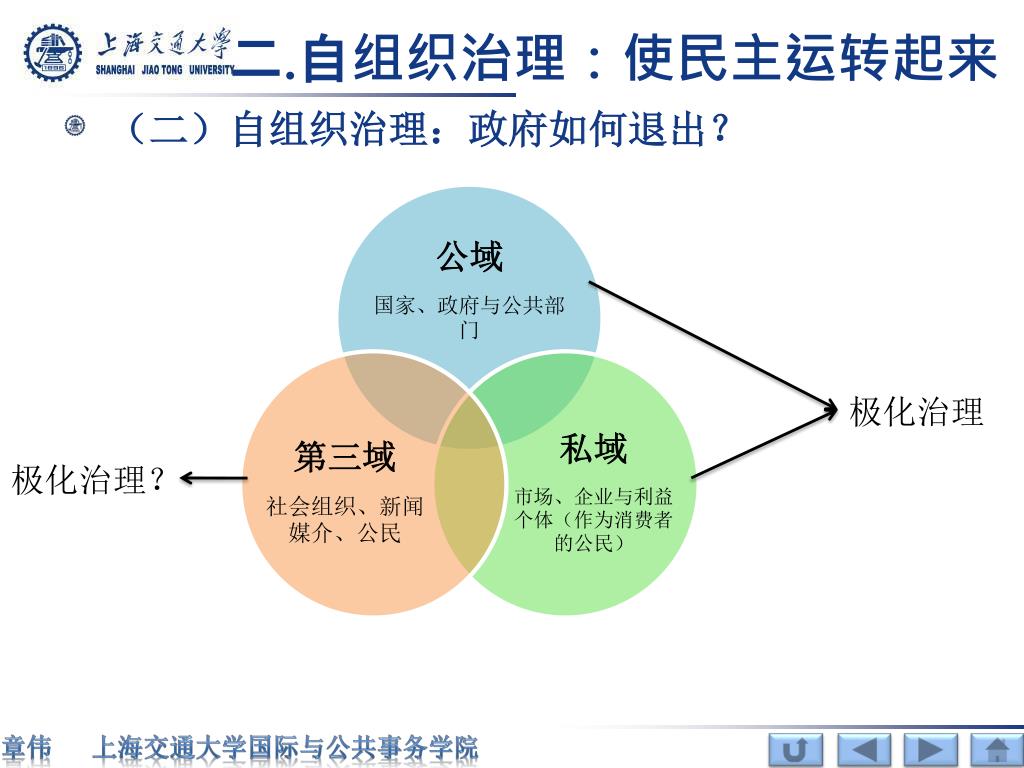 上海交通大学
SHANGHAI JIAO TONG UNIVERSITY

二.自组织治理：使民主运转起来

（二）自组织治理：政府如何退出？

公域
国家、政府与公共部门

第三域
社会组织、新闻媒介、公民

私域
市场、企业与利益个体（作为消费者的公民）

极化治理

极化治理？

章伟　上海交通大学国际与公共事务学院